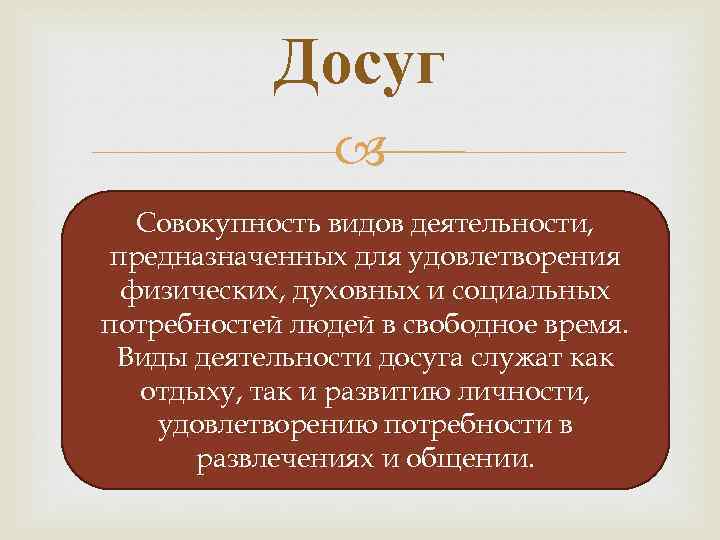 Досуг

Совокупность видов деятельности, предназначенных для удовлетворения физических, духовных и социальных потребностей людей в свободное время. Виды деятельности досуга служат как отдыху, так и развитию личности, удовлетворению потребности в развлечениях и общении.